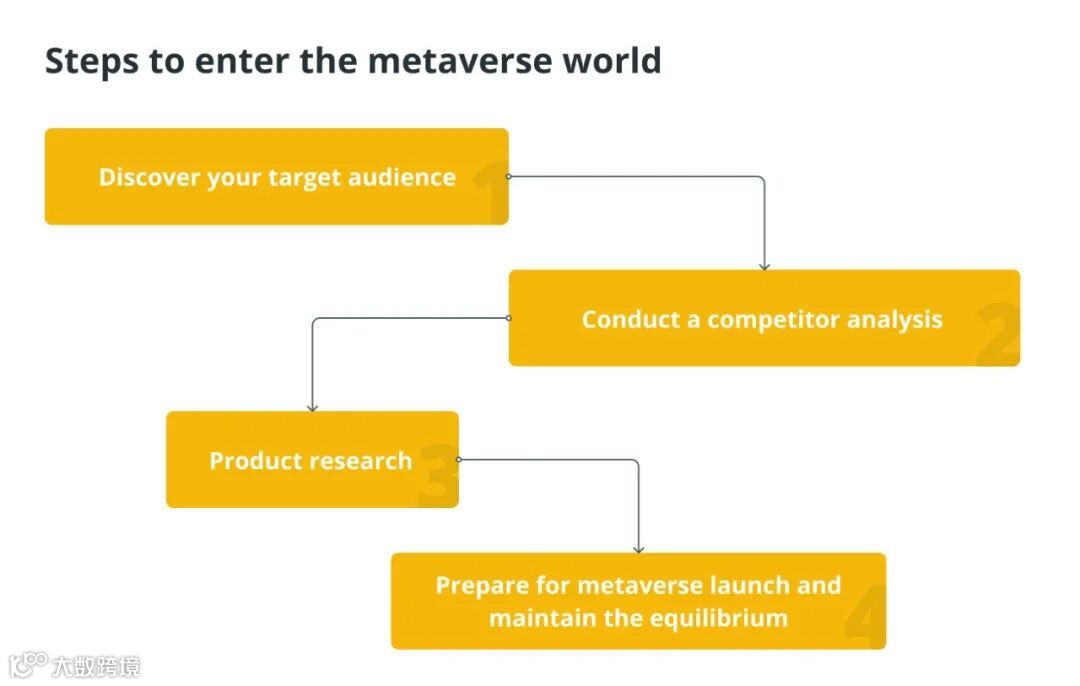 Steps to enter the metaverse world

Discover your target audience
1

Conduct a competitor analysis
2

Product research
3

Prepare for metaverse launch and maintain the equilibrium
4

大数跨境